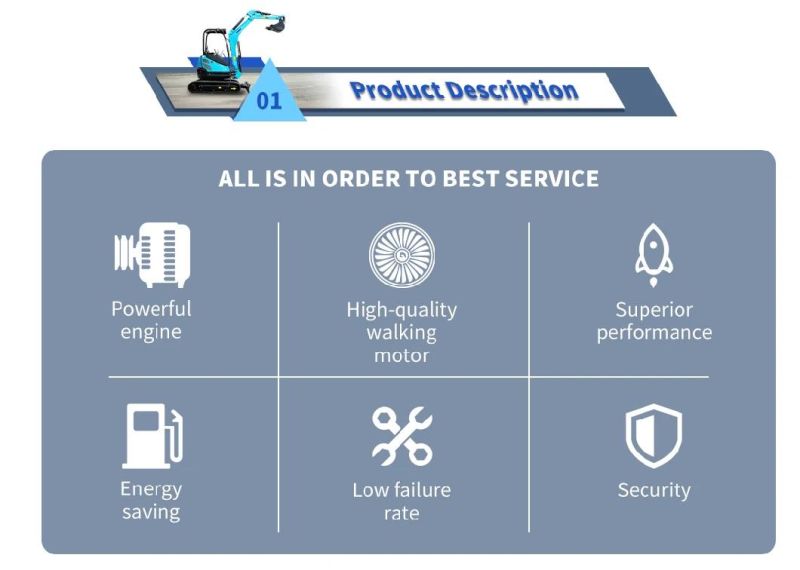 01

Product Description

ALL IS IN ORDER TO BEST SERVICE

Powerful engine

High-quality walking motor

Superior performance

Energy saving

Low failure rate

Security